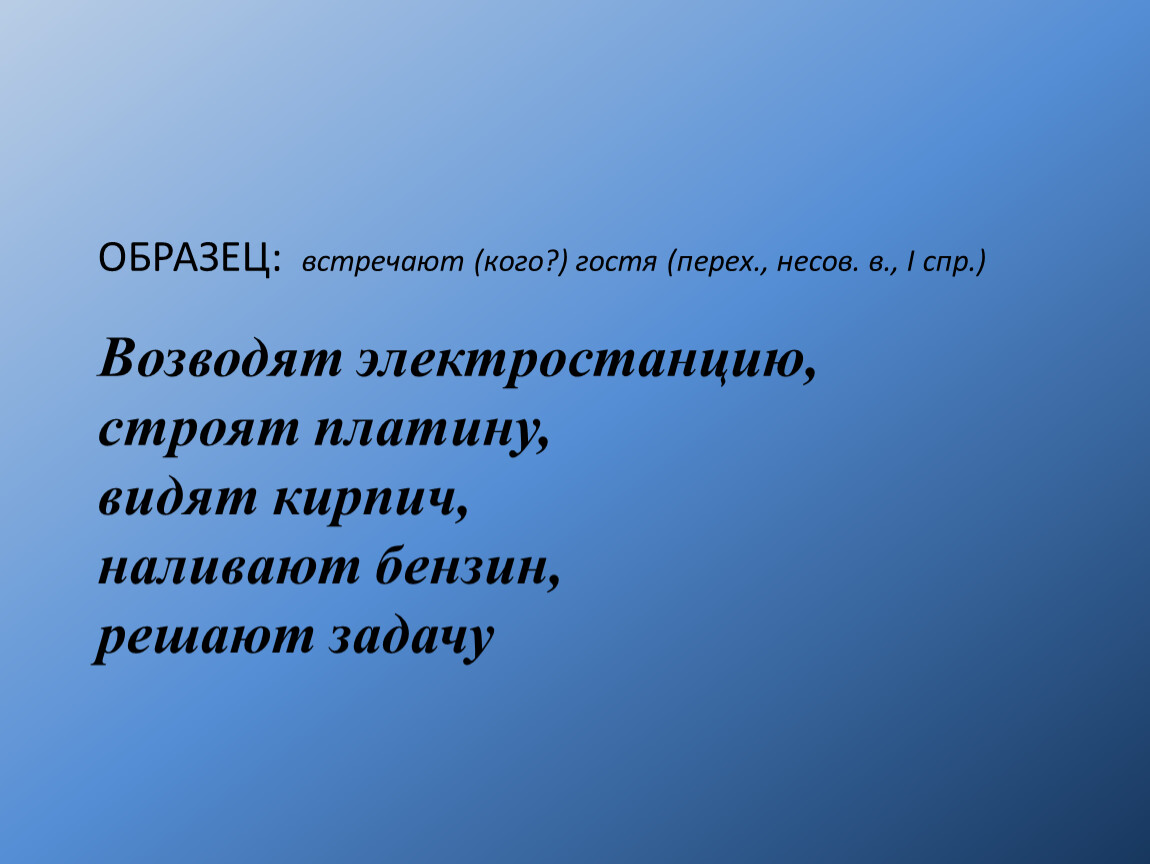 ОБРАЗЕЦ: встречают (кого?) гостя (перех., несов. в., I спр.)

Возводят электростанцию,
строят платину,
видят кирпич,
наливают бензин,
решают задачу